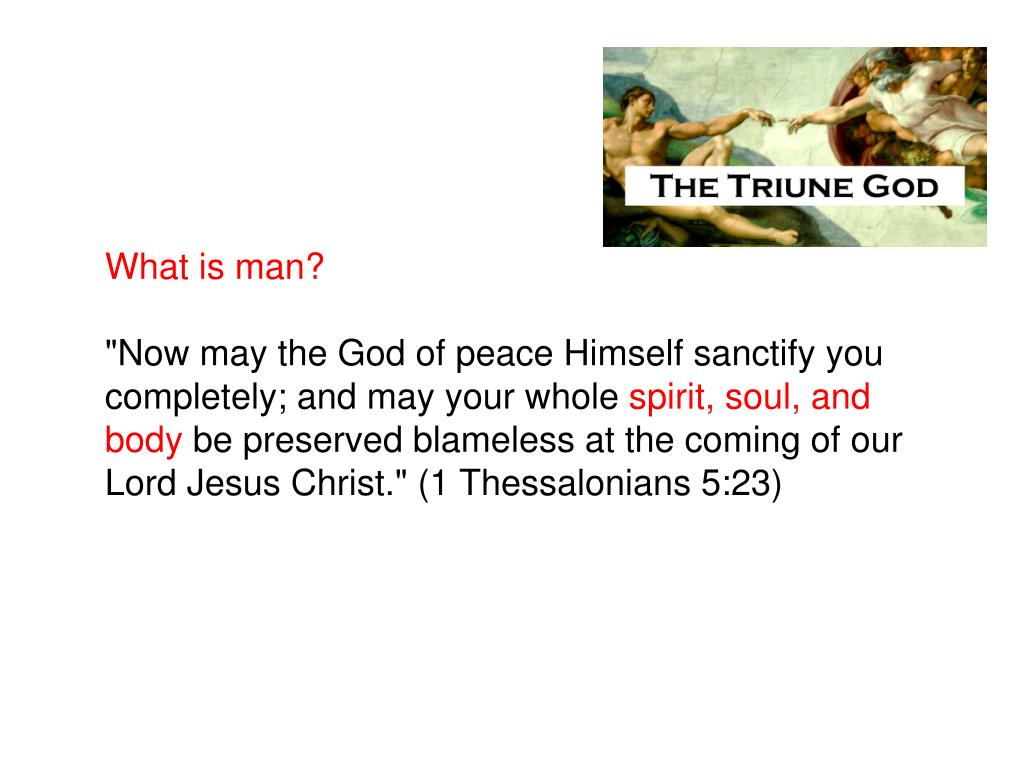 THE TRIUNE GOD

What is man?

"Now may the God of peace Himself sanctify you completely; and may your whole spirit, soul, and body be preserved blameless at the coming of our Lord Jesus Christ." (1 Thessalonians 5:23)